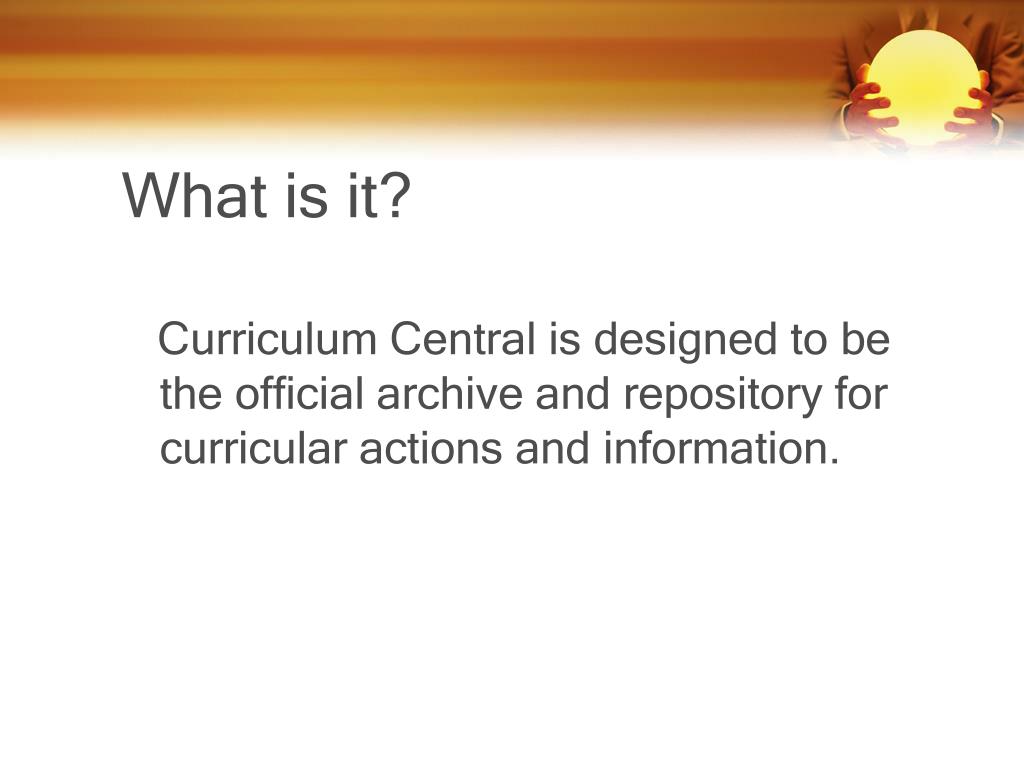 What is it?

Curriculum Central is designed to be the official archive and repository for curricular actions and information.